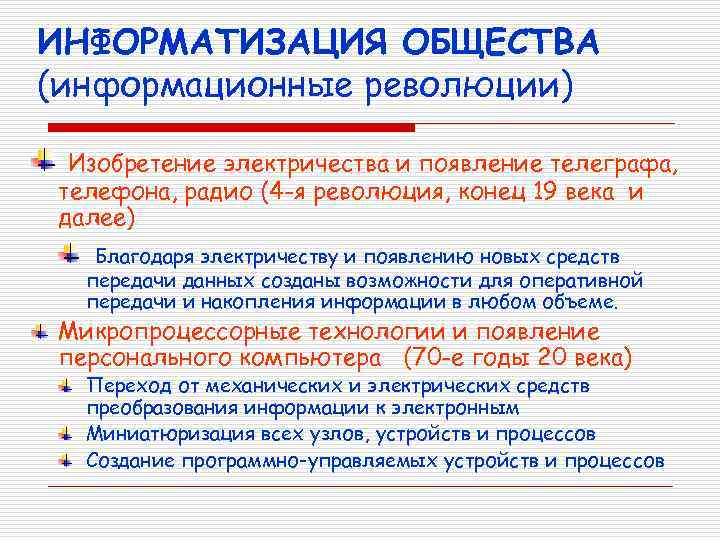 ИНФОРМАТИЗАЦИЯ ОБЩЕСТВА
(информационные революции)

Изобретение электричества и появление телеграфа, телефона, радио (4-я революция, конец 19 века и далее)

Благодаря электричеству и появлению новых средств передачи данных созданы возможности для оперативной передачи и накопления информации в любом объеме.

Микропроцессорные технологии и появление персонального компьютера (70-е годы 20 века)

Переход от механических и электрических средств преобразования информации к электронным

Миниатюризация всех узлов, устройств и процессов

Создание программно-управляемых устройств и процессов